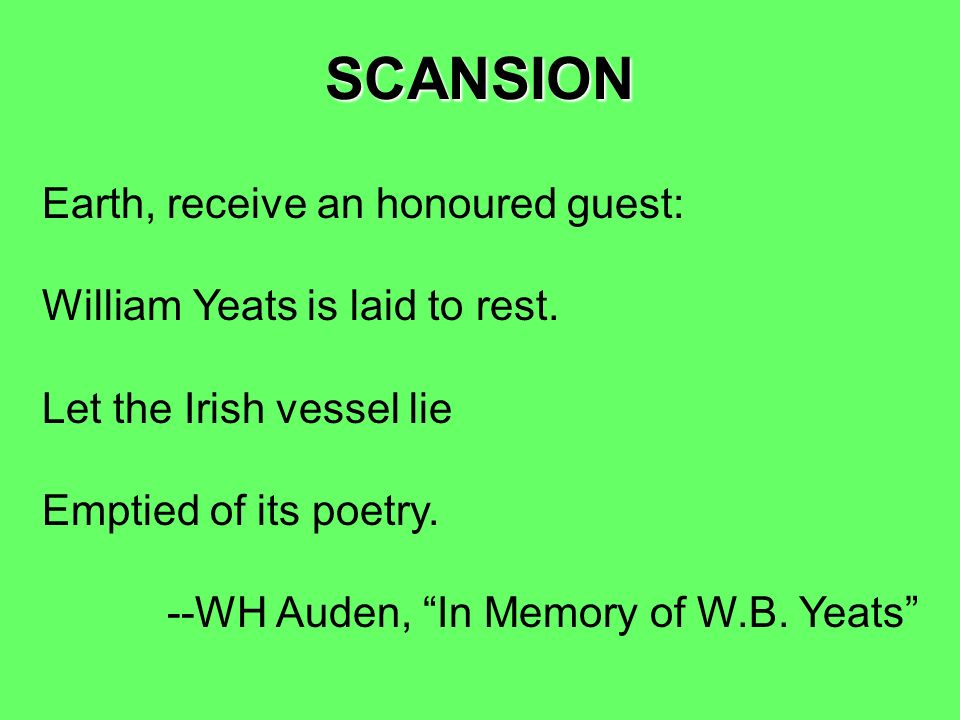 SCANSION

Earth, receive an honoured guest:

William Yeats is laid to rest.

Let the Irish vessel lie

Emptied of its poetry.

--WH Auden, “In Memory of W.B. Yeats”